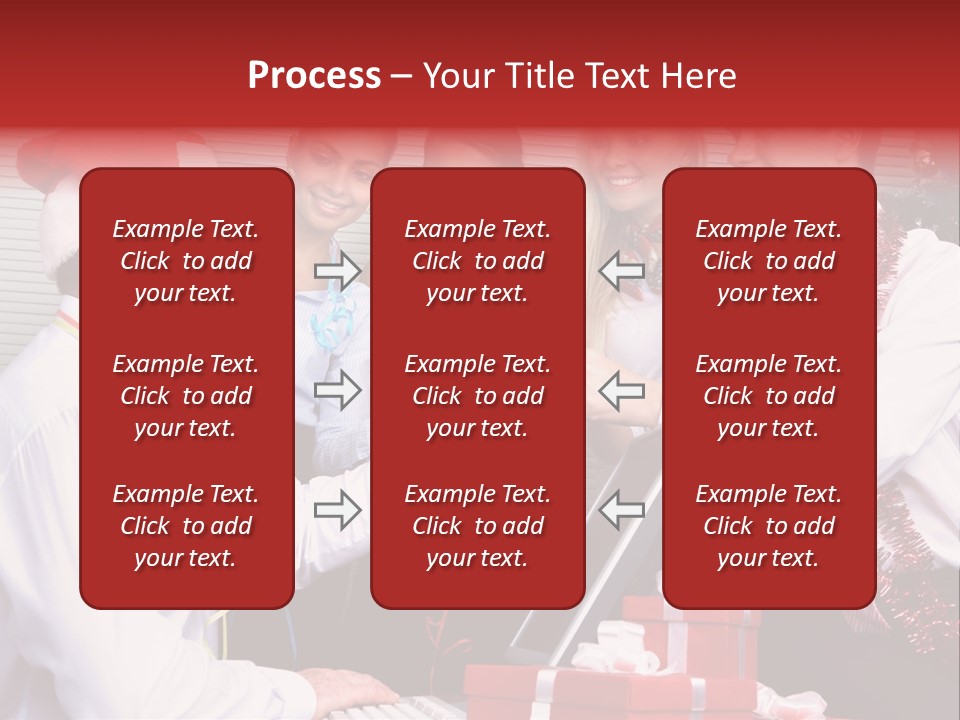 Process – Your Title Text Here

Example Text. Click to add your text.

Example Text. Click to add your text.

Example Text. Click to add your text.

Example Text. Click to add your text.

Example Text. Click to add your text.

Example Text. Click to add your text.

Example Text. Click to add your text.

Example Text. Click to add your text.

Example Text. Click to add your text.